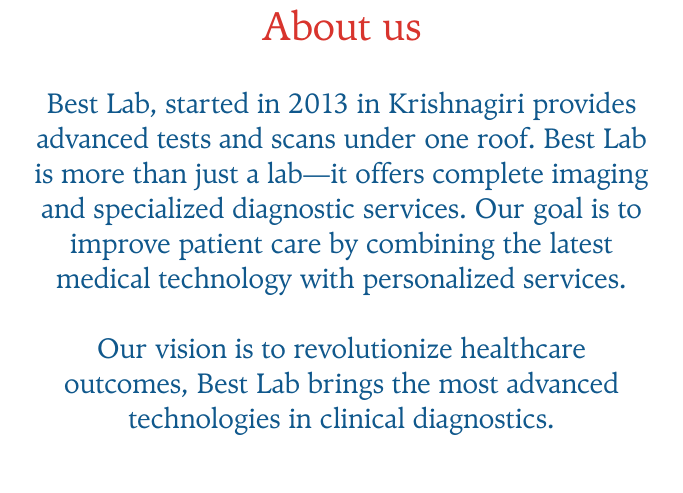 About us

Best Lab, started in 2013 in Krishnagiri provides advanced tests and scans under one roof. Best Lab is more than just a lab—it offers complete imaging and specialized diagnostic services. Our goal is to improve patient care by combining the latest medical technology with personalized services.

Our vision is to revolutionize healthcare outcomes, Best Lab brings the most advanced technologies in clinical diagnostics.